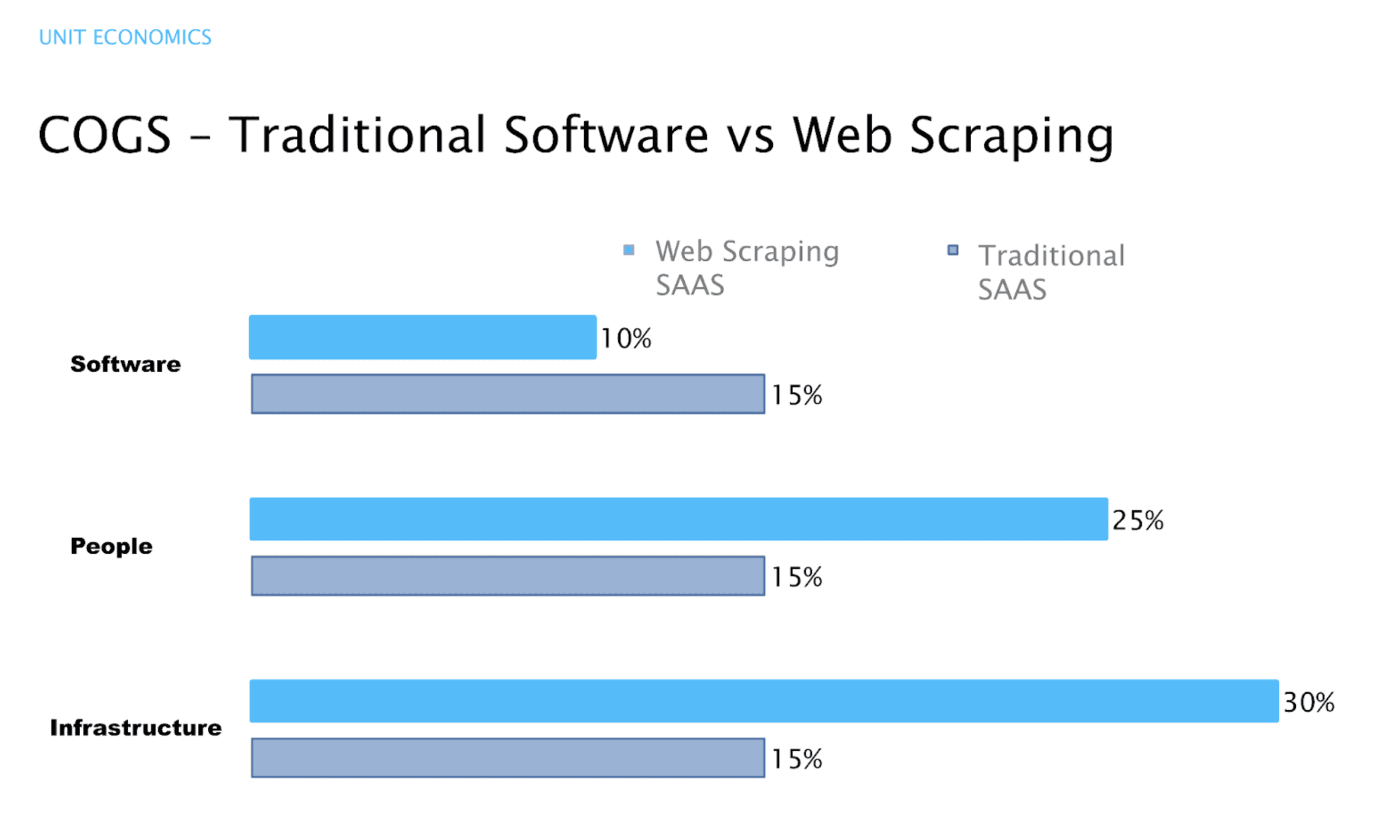 UNIT ECONOMICS

COGS – Traditional Software vs Web Scraping

Web Scraping SAAS

Traditional SAAS

Software

10%

15%

People

25%

15%

Infrastructure

30%

15%